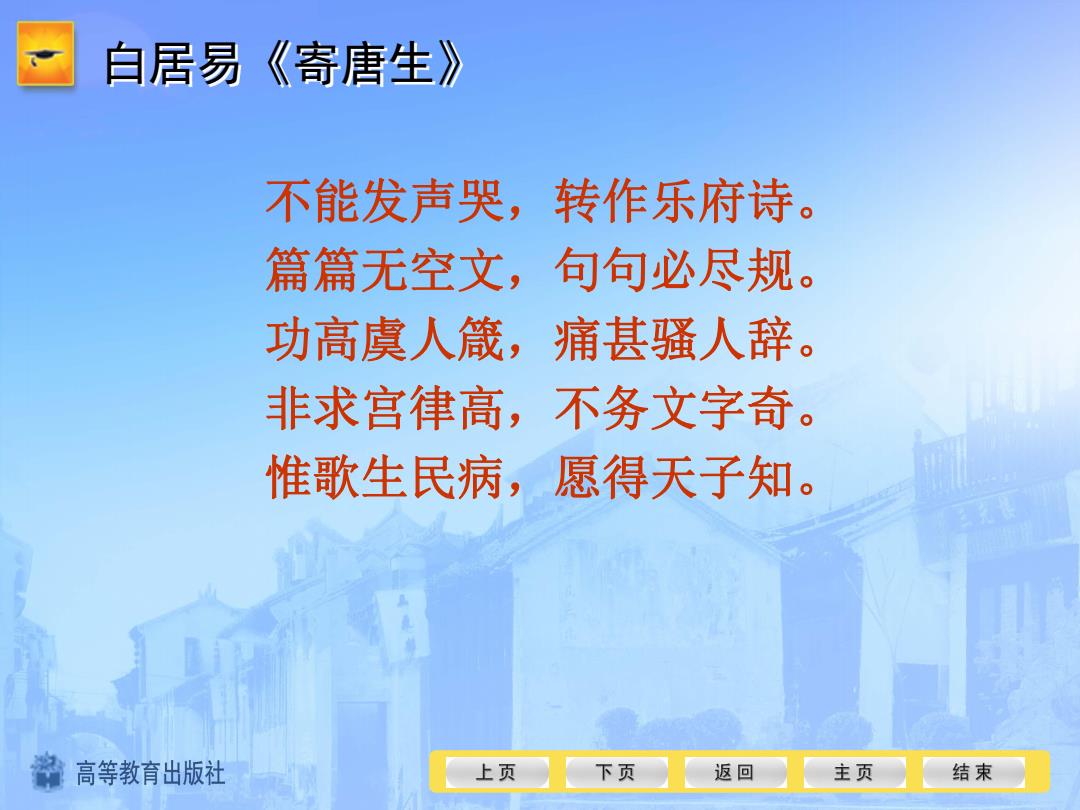 白居易《寄唐生》

不能发声哭，转作乐府诗。
篇篇无空文，句句必尽规。
功高虞人箴，痛甚骚人辞。
非求宫律高，不务文字奇。
惟歌生民病，愿得天子知。

高等教育出版社

上页 下页 返回 主页 结束